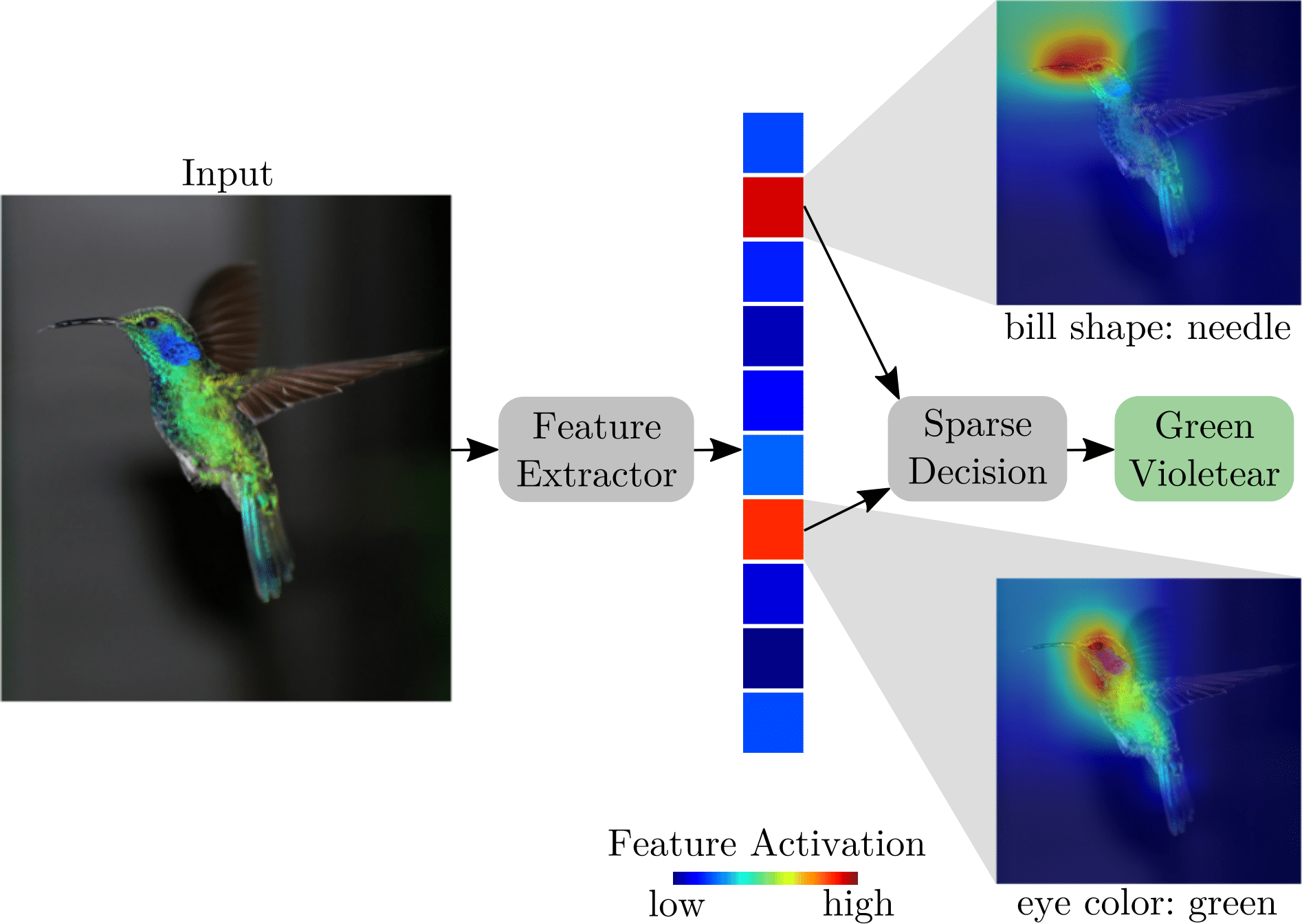 Input

Feature Extractor

Sparse Decision

Green Violetear

bill shape: needle

eye color: green

Feature Activation

low

high